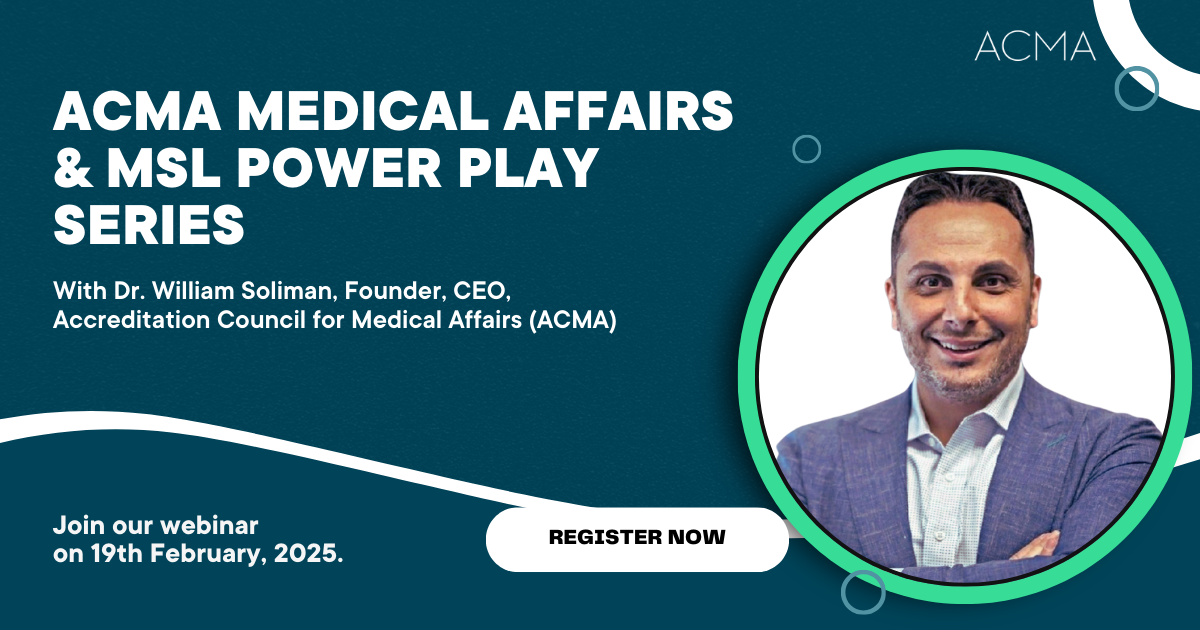 ACMA

ACMA MEDICAL AFFAIRS & MSL POWER PLAY SERIES

With Dr. William Soliman, Founder, CEO, Accreditation Council for Medical Affairs (ACMA)

Join our webinar on 19th February, 2025.

REGISTER NOW